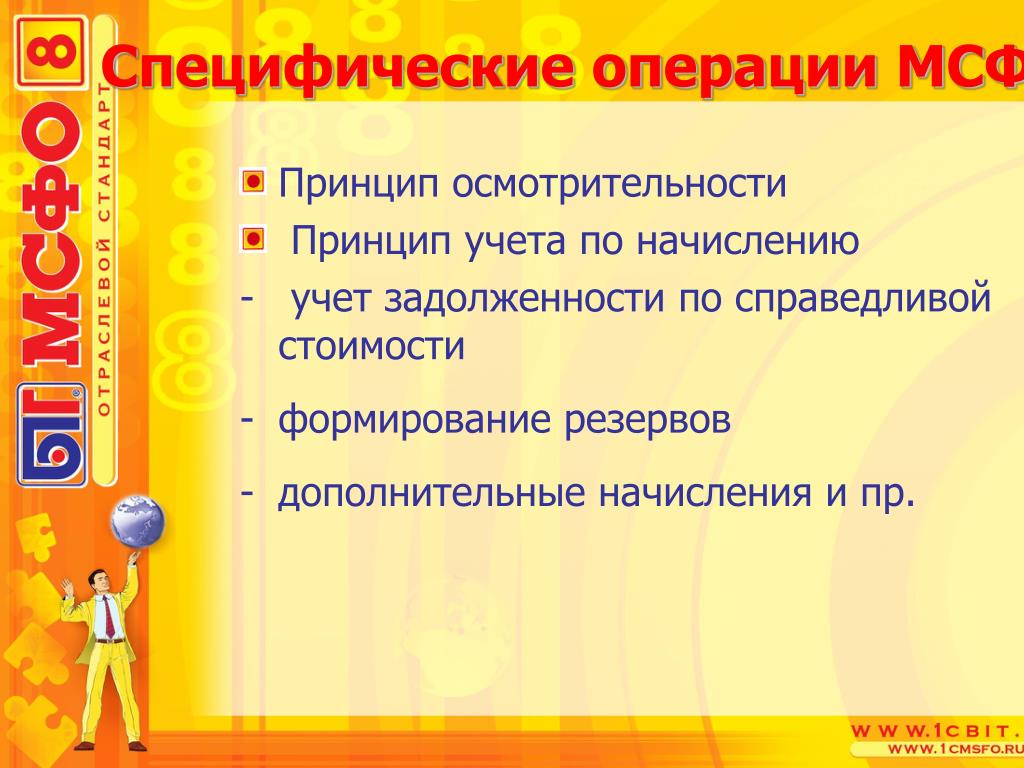 БП МСФО 8
ОТРАСЛЕВОЙ СТАНДАРТ

Специфические операции МСФ

Принцип осмотрительности

Принцип учета по начислению

- учет задолженности по справедливой стоимости

- формирование резервов

- дополнительные начисления и пр.

WWW.1CBIT.
WWW.1CMSFO.RU